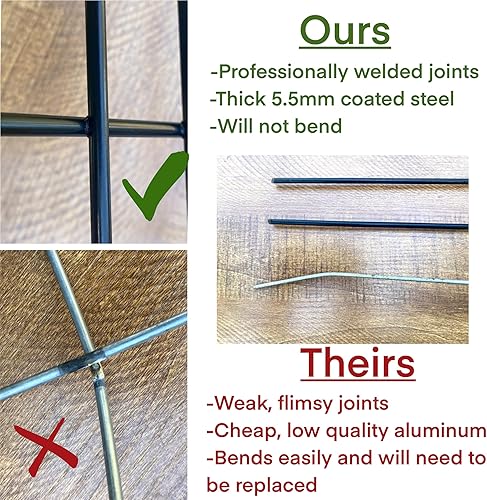 Ours

-Professionally welded joints
-Thick 5.5mm coated steel
-Will not bend

Theirs

-Weak, flimsy joints
-Cheap, low quality aluminum
-Bends easily and will need to be replaced